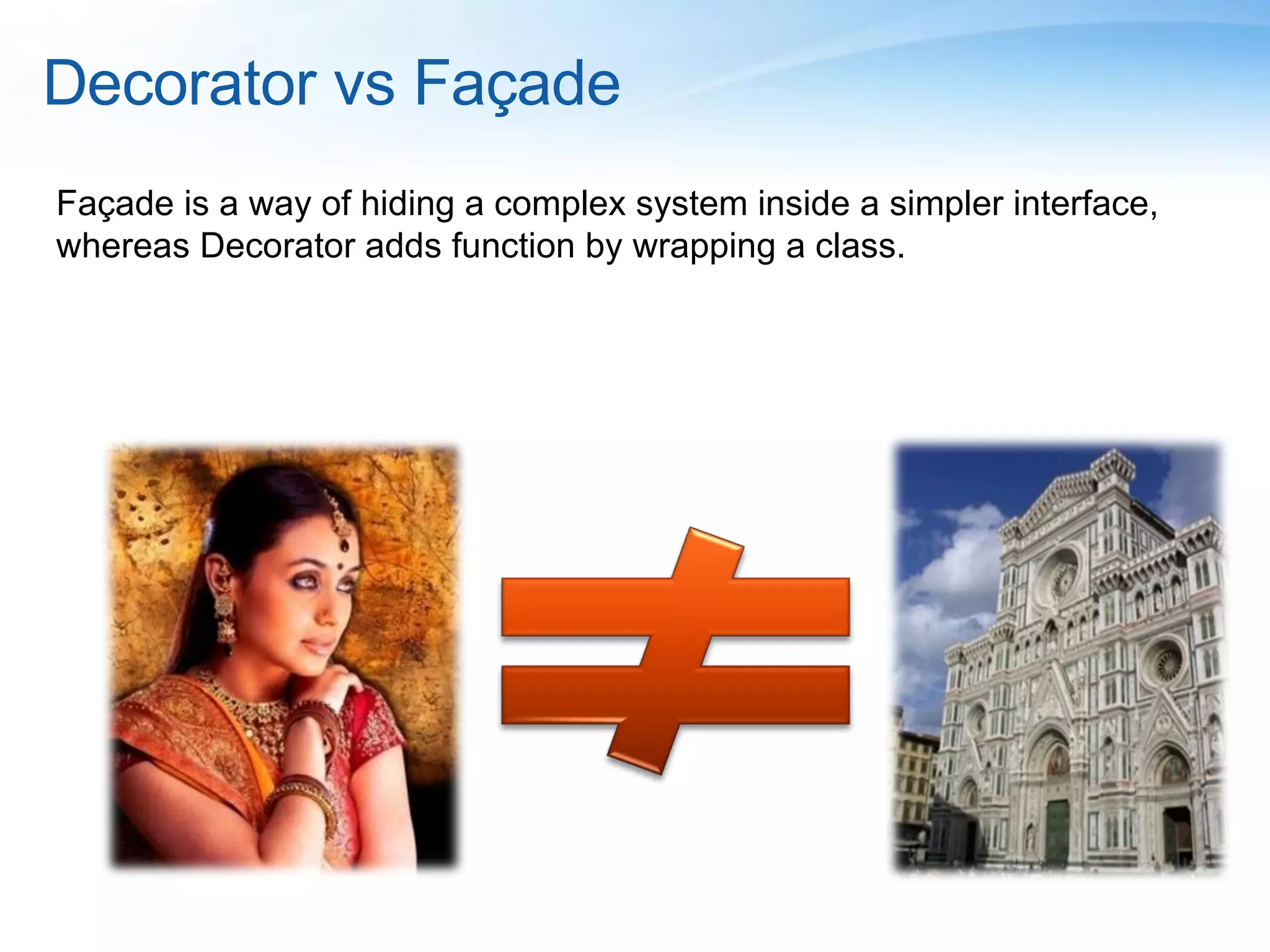 Decorator vs Façade

Façade is a way of hiding a complex system inside a simpler interface, whereas Decorator adds function by wrapping a class.

$\neq$